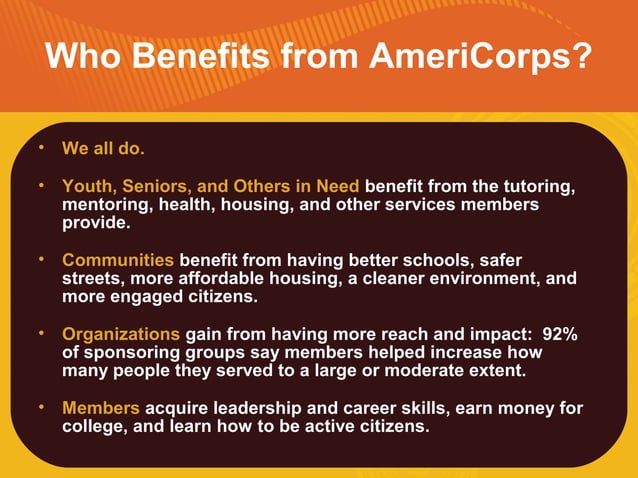 Who Benefits from AmeriCorps?

• We all do.

• Youth, Seniors, and Others in Need benefit from the tutoring, mentoring, health, housing, and other services members provide.

• Communities benefit from having better schools, safer streets, more affordable housing, a cleaner environment, and more engaged citizens.

• Organizations gain from having more reach and impact: 92% of sponsoring groups say members helped increase how many people they served to a large or moderate extent.

• Members acquire leadership and career skills, earn money for college, and learn how to be active citizens.